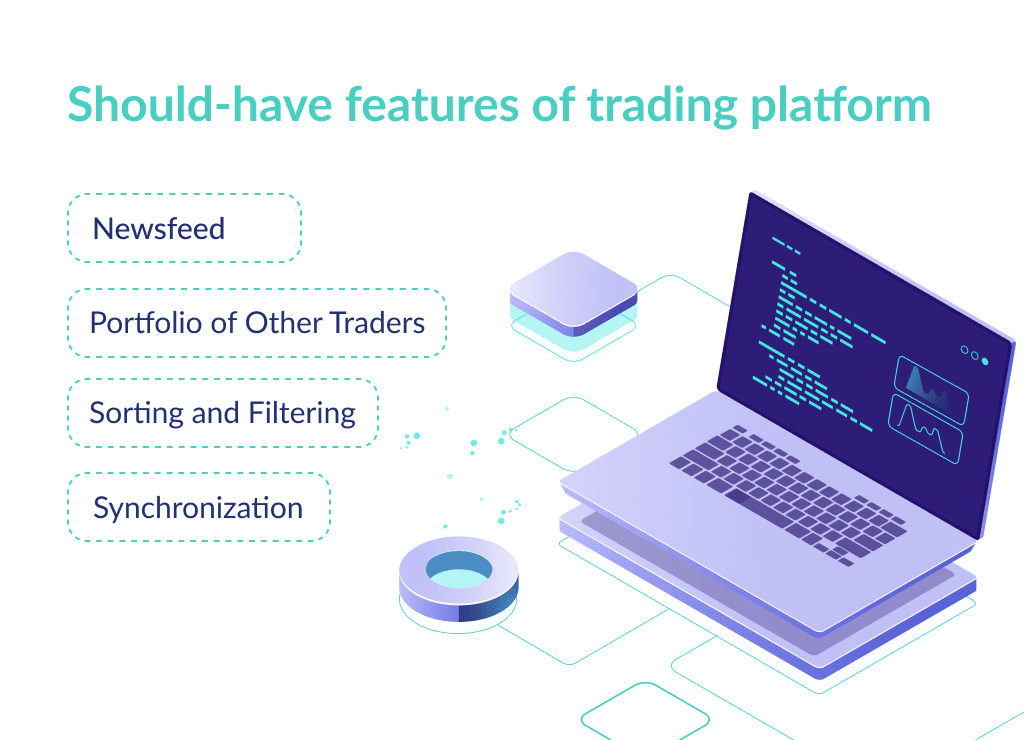 Should-have features of trading platform

Newsfeed

Portfolio of Other Traders

Sorting and Filtering

Synchronization